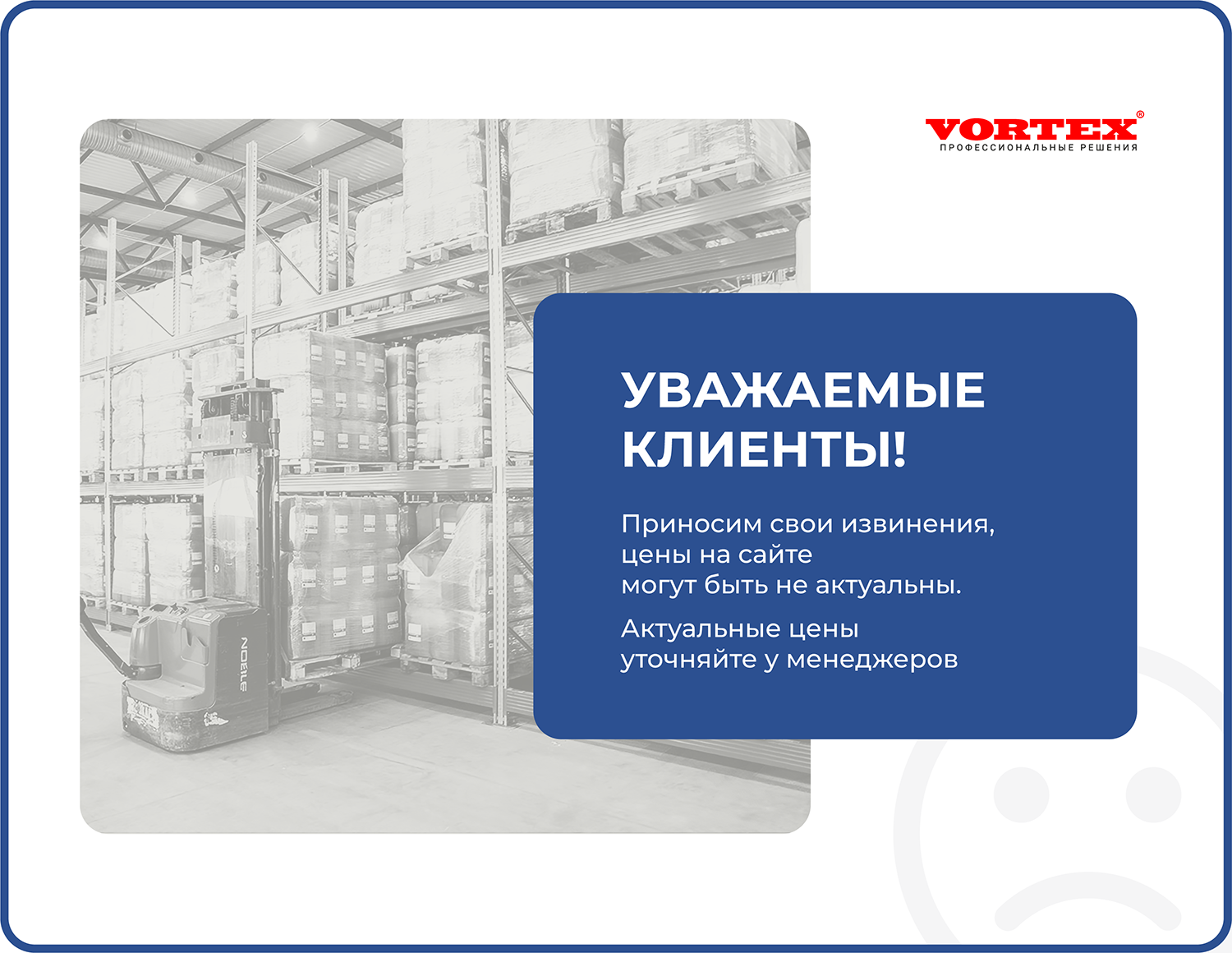 VORTEX®
ПРОФЕССИОНАЛЬНЫЕ РЕШЕНИЯ

NOBLE

УВАЖАЕМЫЕ КЛИЕНТЫ!

Приносим свои извинения, цены на сайте могут быть не актуальны.

Актуальные цены уточняйте у менеджеров